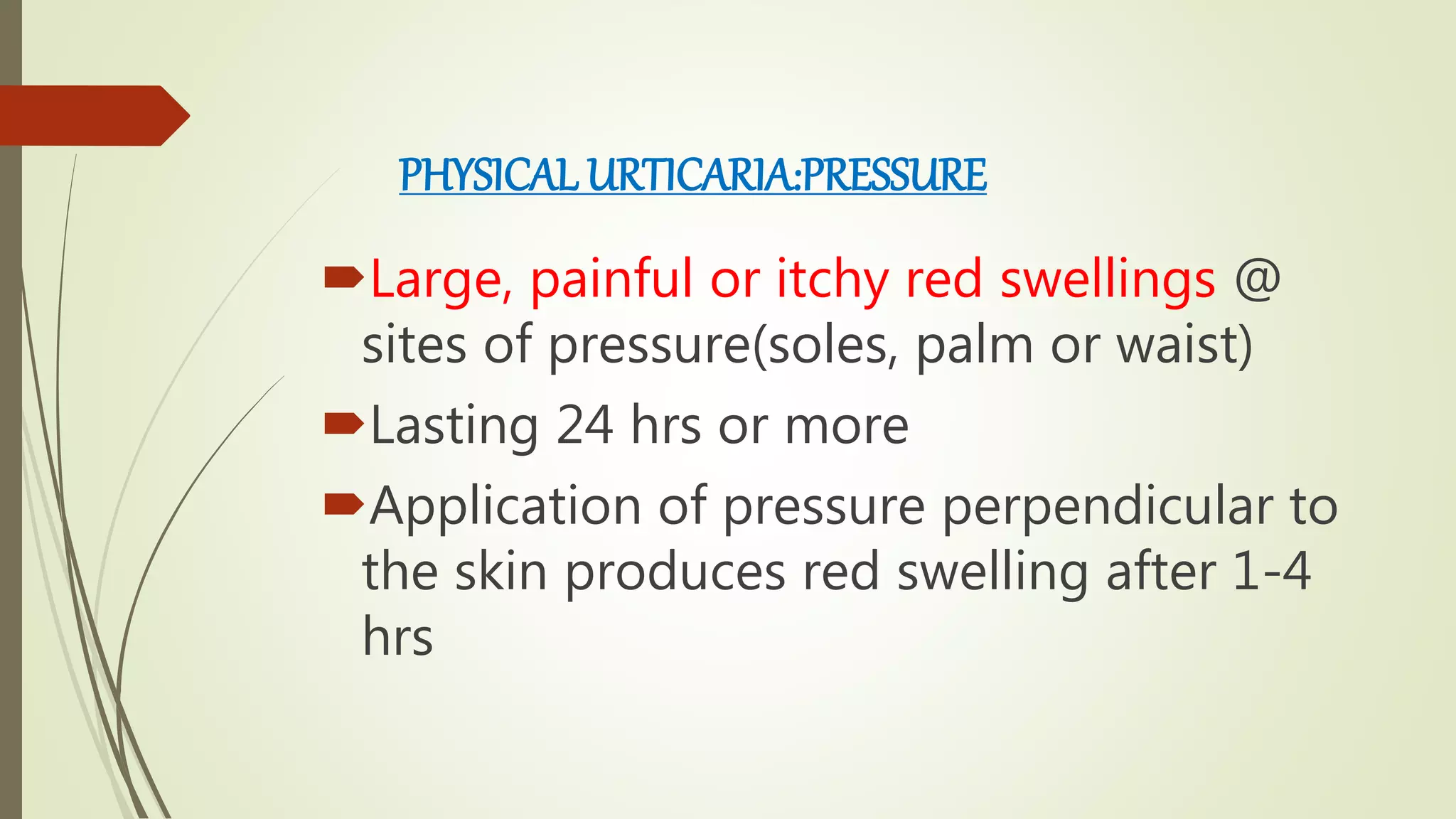 PHYSICAL URTICARIA:PRESSURE

Large, painful or itchy red swellings @ sites of pressure(soles, palm or waist)

Lasting 24 hrs or more

Application of pressure perpendicular to the skin produces red swelling after 1-4 hrs